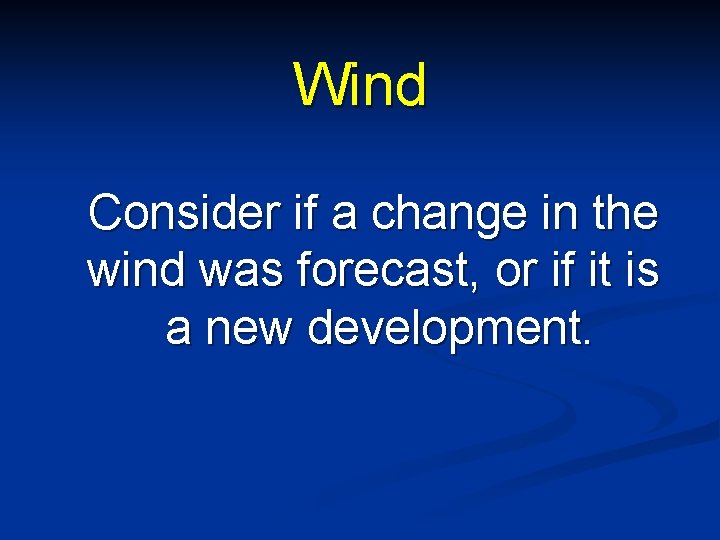 Wind

Consider if a change in the wind was forecast, or if it is a new development.